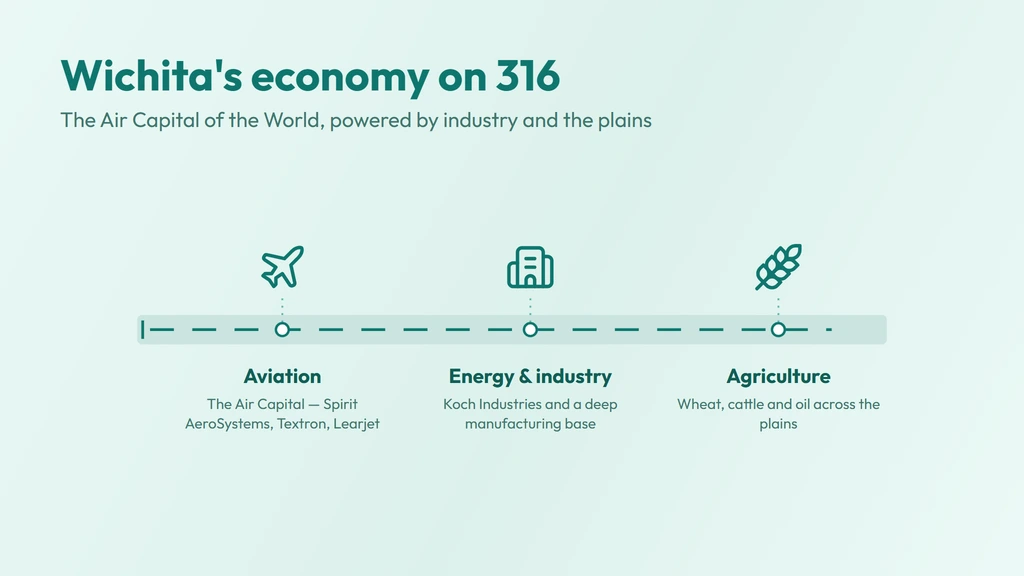 Wichita's economy on 316

The Air Capital of the World, powered by industry and the plains

Aviation

The Air Capital — Spirit AeroSystems, Textron, Learjet

Energy & industry

Koch Industries and a deep manufacturing base

Agriculture

Wheat, cattle and oil across the plains